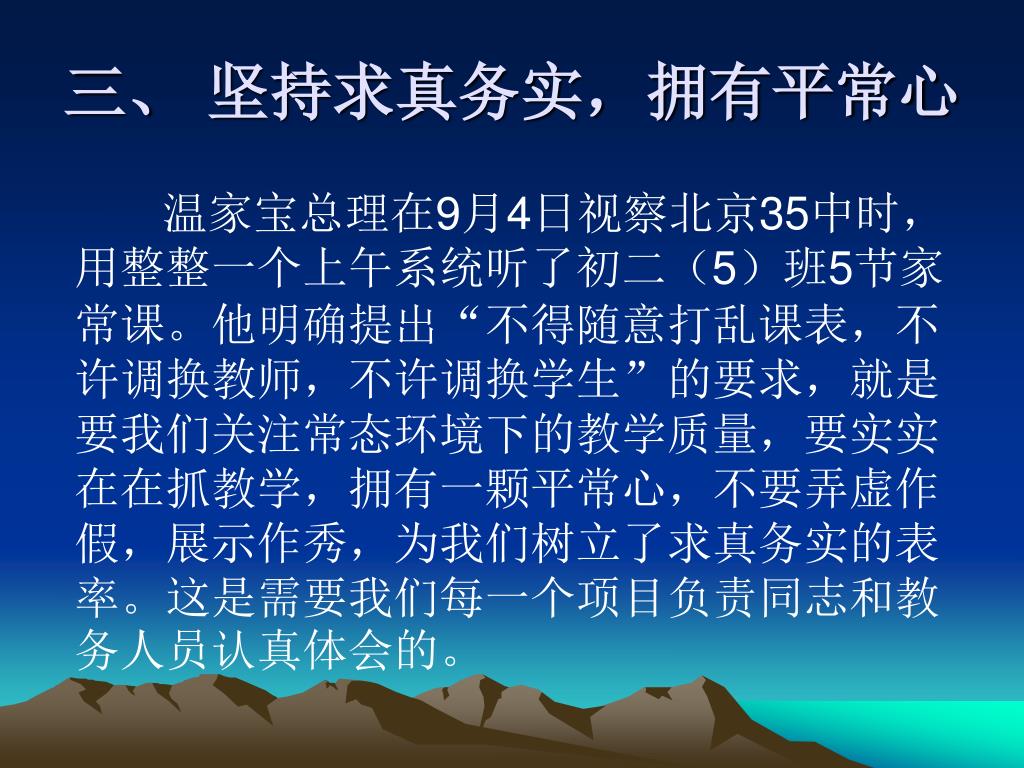 三、 坚持求真务实，拥有平常心

温家宝总理在9月4日视察北京35中时，用整整一个上午系统听了初二（5）班5节家常课。他明确提出“不得随意打乱课表，不许调换教师，不许调换学生”的要求，就是要我们关注常态环境下的教学质量，要实实在在抓教学，拥有一颗平常心，不要弄虚作假，展示作秀，为我们树立了求真务实的表率。这是需要我们每一个项目负责同志和教务人员认真体会的。